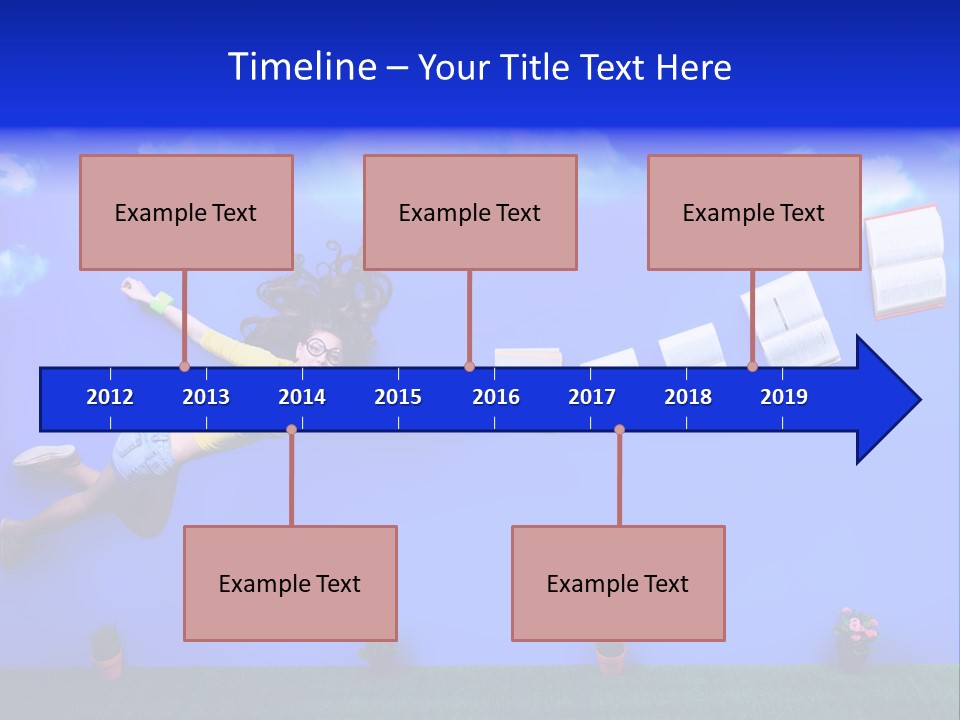 Timeline – Your Title Text Here

Example Text

Example Text

Example Text

2012 2013 2014 2015 2016 2017 2018 2019

Example Text

Example Text